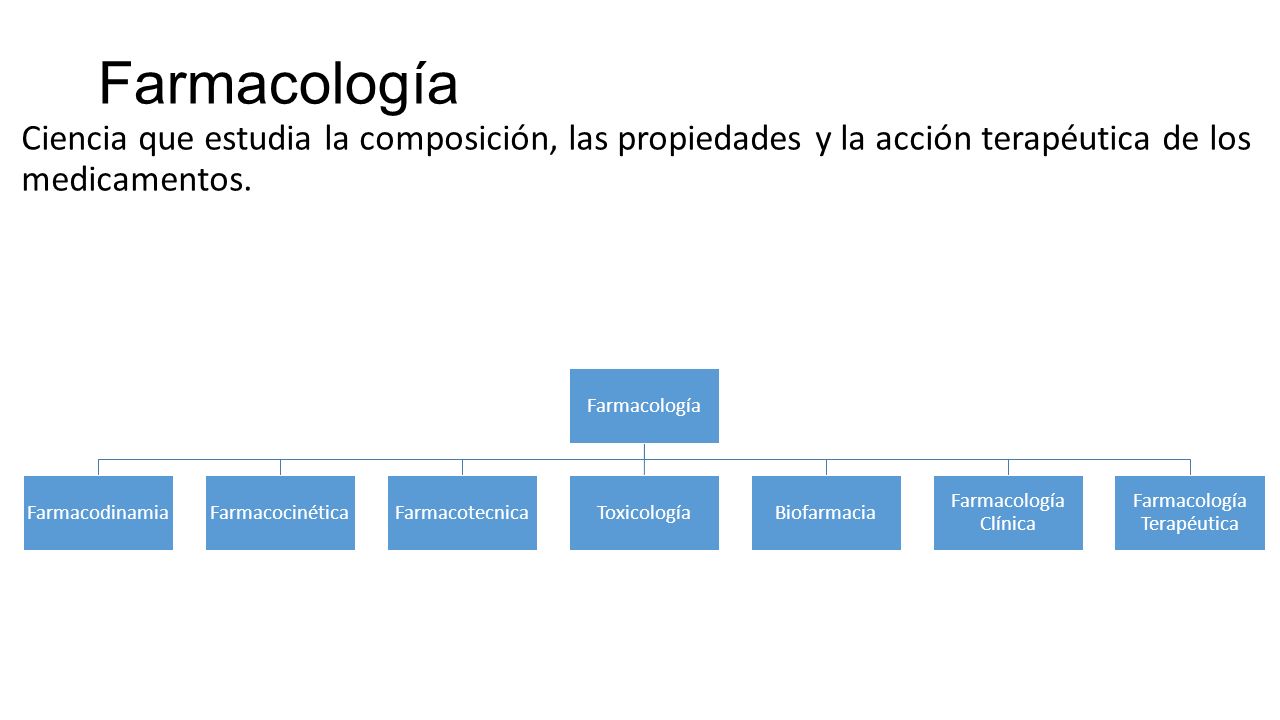 Farmacología

Ciencia que estudia la composición, las propiedades y la acción terapéutica de los medicamentos.

Farmacología

Farmacodinamia

Farmacocinética

Farmacotecnica

Toxicología

Biofarmacia

Farmacología Clínica

Farmacología Terapéutica